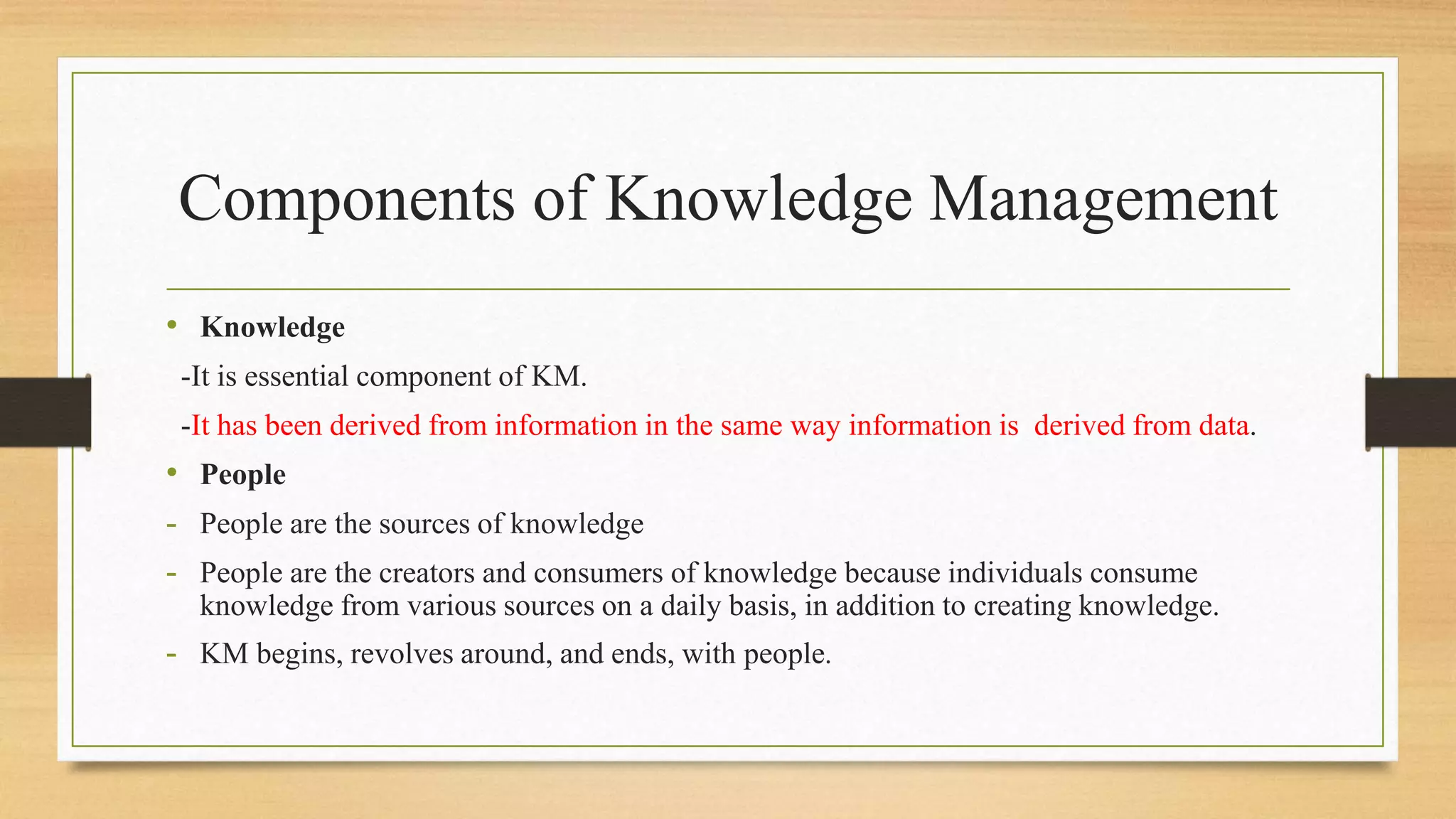 Components of Knowledge Management

• Knowledge

-It is essential component of KM.

-It has been derived from information in the same way information is derived from data.

• People

- People are the sources of knowledge

- People are the creators and consumers of knowledge because individuals consume knowledge from various sources on a daily basis, in addition to creating knowledge.

- KM begins, revolves around, and ends, with people.